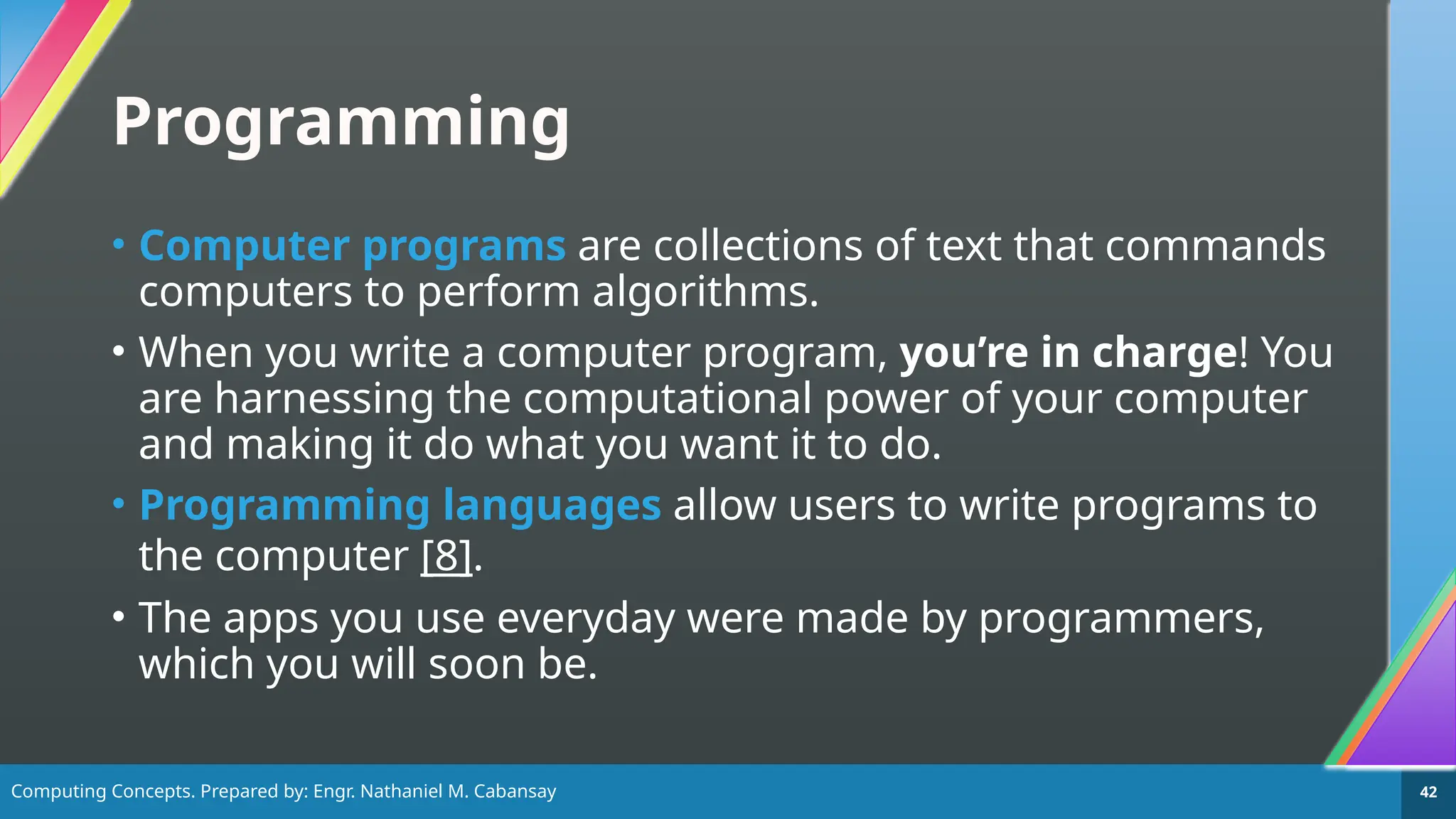 Programming

• Computer programs are collections of text that commands computers to perform algorithms.
• When you write a computer program, you're in charge! You are harnessing the computational power of your computer and making it do what you want it to do.
• Programming languages allow users to write programs to the computer [8].
• The apps you use everyday were made by programmers, which you will soon be.

Computing Concepts. Prepared by: Engr. Nathaniel M. Cabansay

42